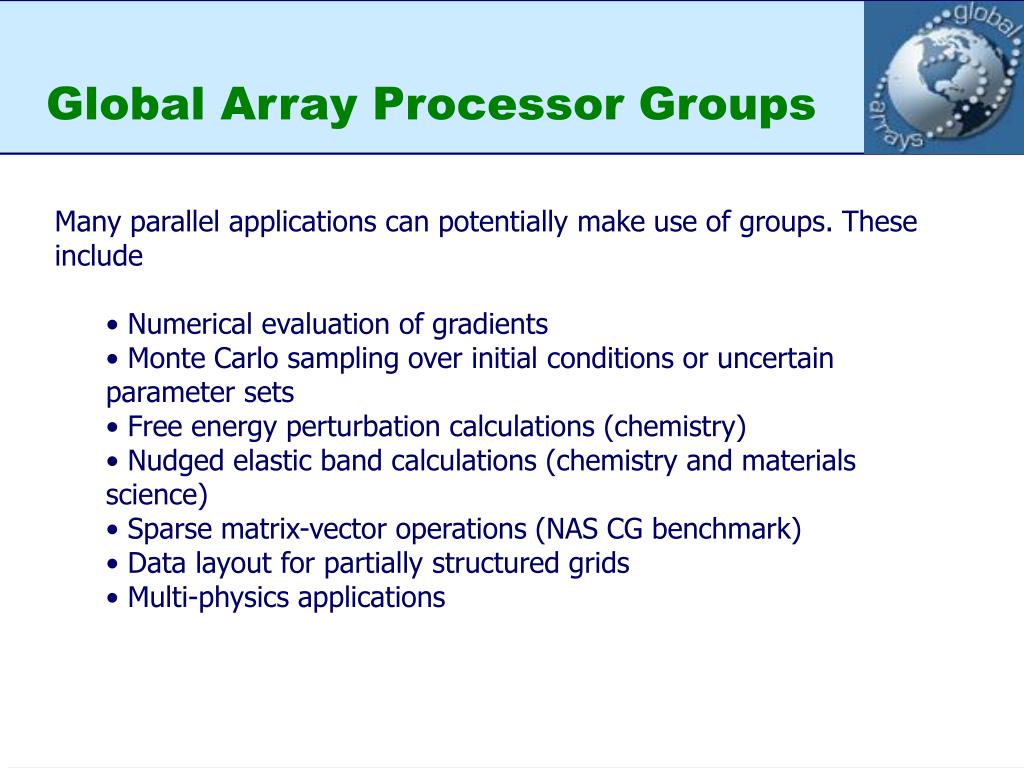 Global Array Processor Groups

global arrays

Many parallel applications can potentially make use of groups. These include

• Numerical evaluation of gradients
• Monte Carlo sampling over initial conditions or uncertain parameter sets
• Free energy perturbation calculations (chemistry)
• Nudged elastic band calculations (chemistry and materials science)
• Sparse matrix-vector operations (NAS CG benchmark)
• Data layout for partially structured grids
• Multi-physics applications